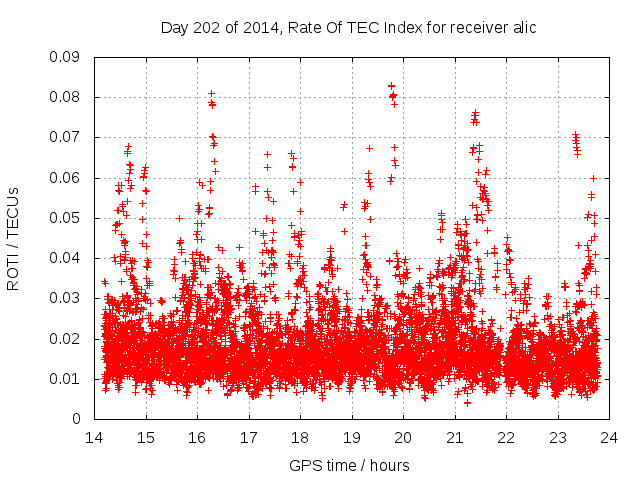 Day 202 of 2014, Rate Of TEC Index for receiver alic

ROTI / TECUs

0.09
0.08
0.07
0.06
0.05
0.04
0.03
0.02
0.01
0

14 15 16 17 18 19 20 21 22 23 24

GPS time / hours